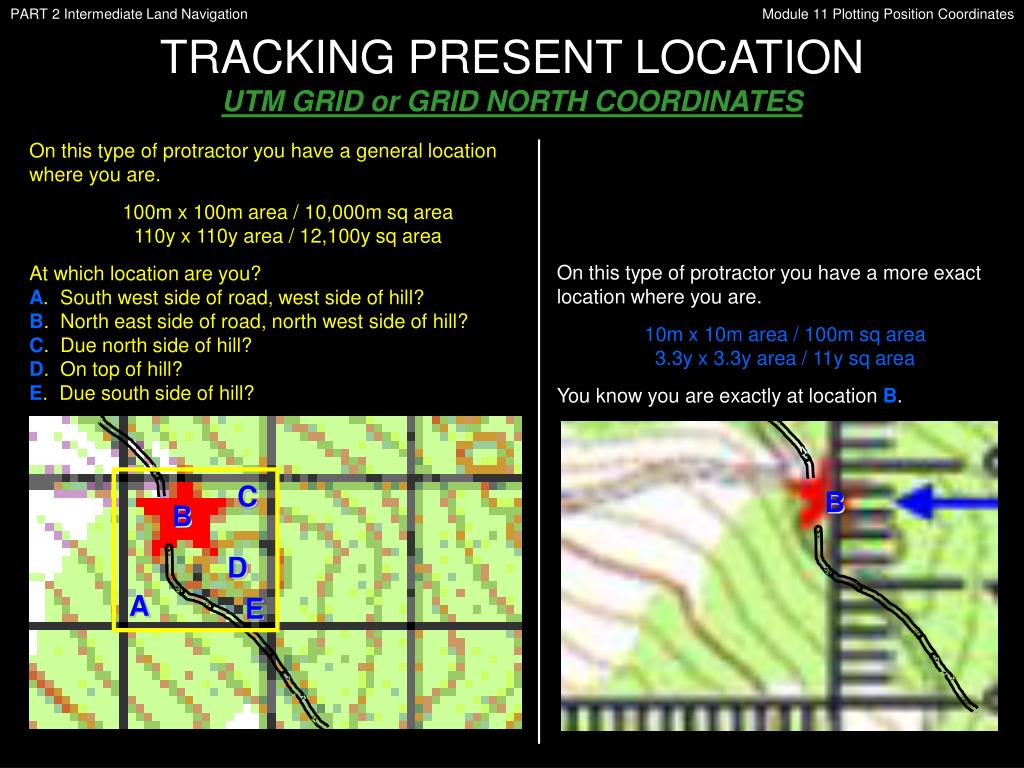 PART 2 Intermediate Land Navigation

Module 11 Plotting Position Coordinates

TRACKING PRESENT LOCATION

UTM GRID or GRID NORTH COORDINATES

On this type of protractor you have a general location where you are.

100m x 100m area / 10,000m sq area
110y x 110y area / 12,100y sq area

At which location are you?
A. South west side of road, west side of hill?
B. North east side of road, north west side of hill?
C. Due north side of hill?
D. On top of hill?
E. Due south side of hill?

B C D A E

On this type of protractor you have a more exact location where you are.

10m x 10m area / 100m sq area
3.3y x 3.3y area / 11y sq area

You know you are exactly at location B.

B